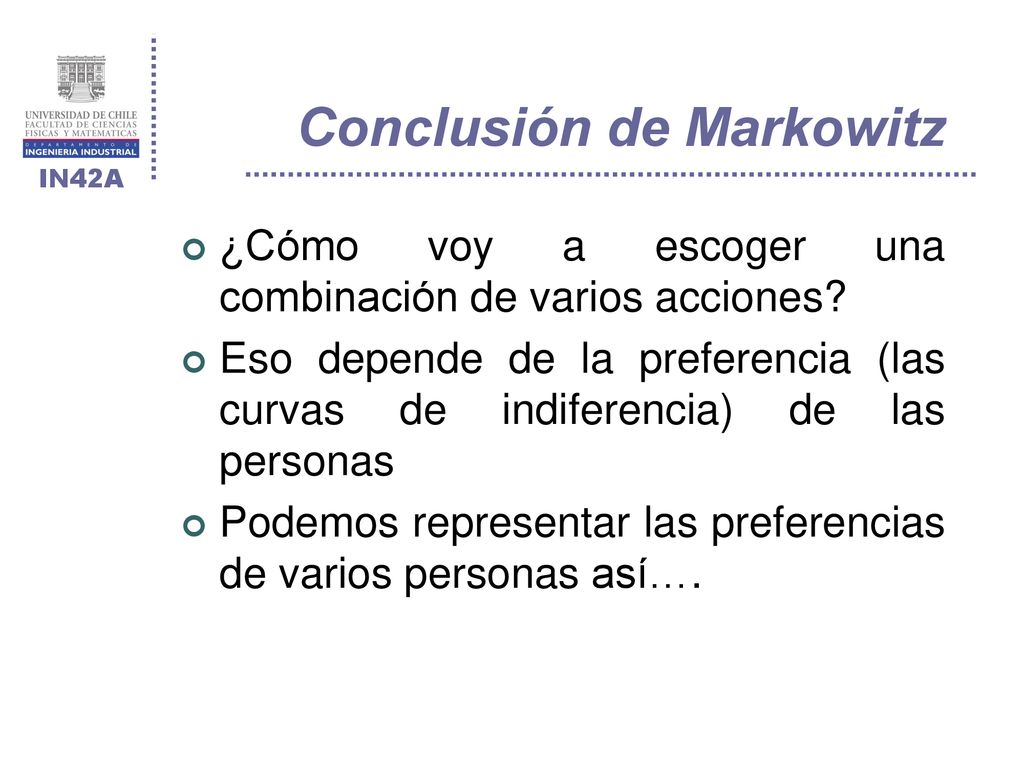 UNIVERSIDAD DE CHILE
FACULTAD DE CIENCIAS FISICAS Y MATEMATICAS
DEPARTAMENTO DE
INGENIERIA INDUSTRIAL
IN42A

Conclusión de Markowitz

¿Cómo voy a escoger una combinación de varios acciones?

Eso depende de la preferencia (las curvas de indiferencia) de las personas

Podemos representar las preferencias de varios personas así….